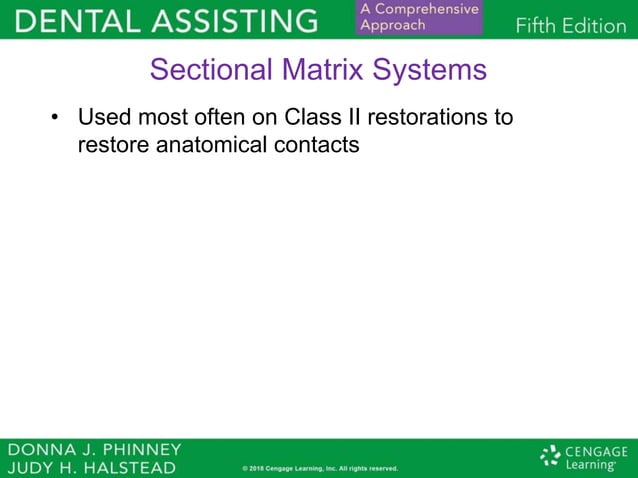 DENTAL ASSISTING A Comprehensive Approach Fifth Edition

Sectional Matrix Systems

• Used most often on Class II restorations to restore anatomical contacts

DONNA J. PHINNEY
JUDY H. HALSTEAD

© 2018 Cengage Learning, Inc. All rights reserved.

CENGAGE Learning